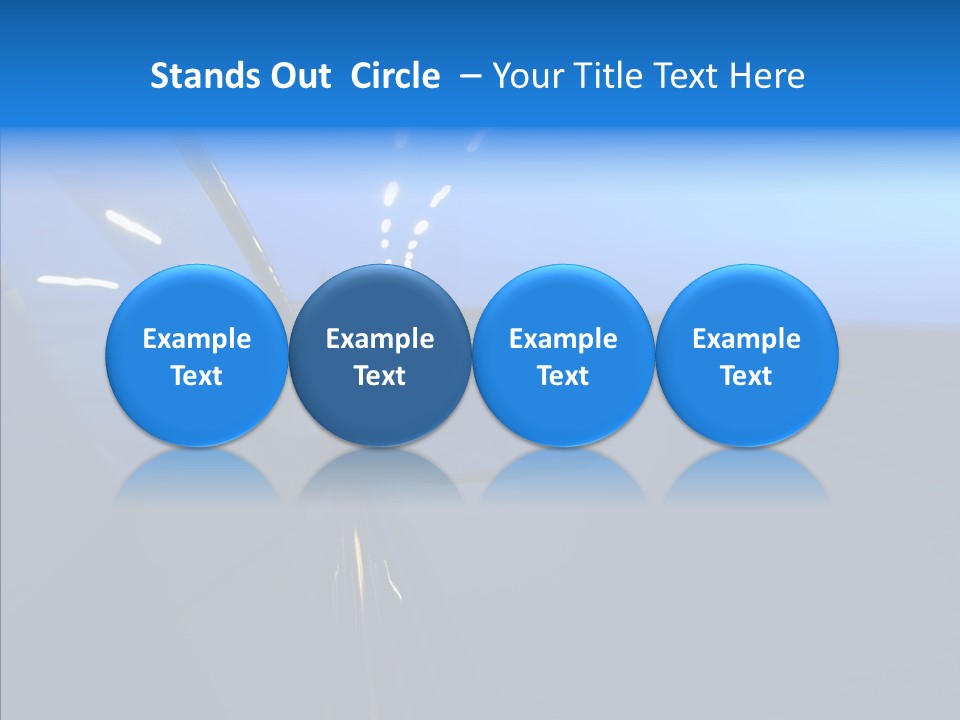 Stands Out Circle – Your Title Text Here

Example Text

Example Text

Example Text

Example Text